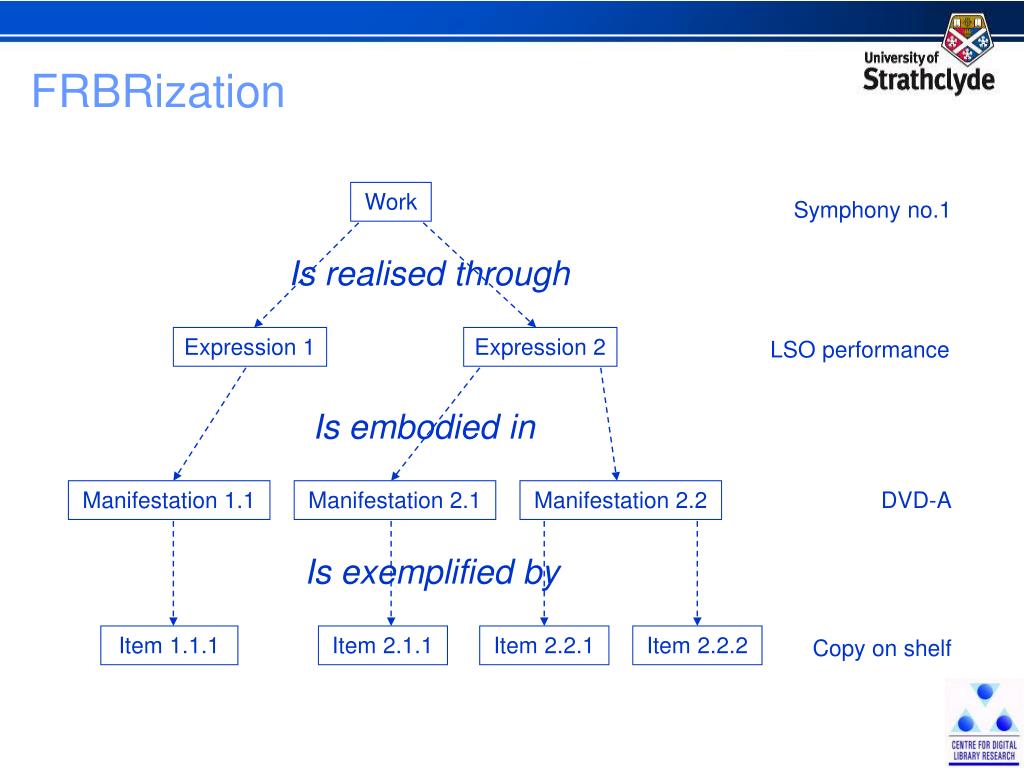 FRBRization

University of Strathclyde

Work

Symphony no.1

Is realised through

Expression 1

Expression 2

LSO performance

Is embodied in

Manifestation 1.1

Manifestation 2.1

Manifestation 2.2

DVD-A

Is exemplified by

Item 1.1.1

Item 2.1.1

Item 2.2.1

Item 2.2.2

Copy on shelf

CENTRE FOR DIGITAL LIBRARY RESEARCH